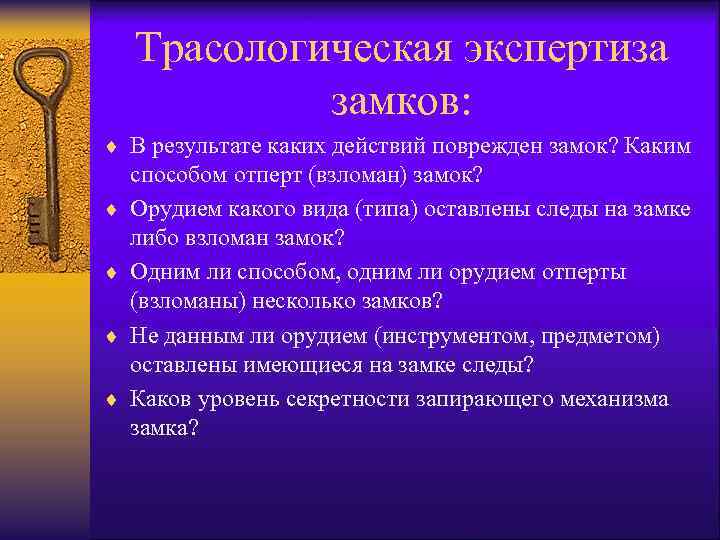 Трасологическая экспертиза замков:

♦ В результате каких действий поврежден замок? Каким способом отперт (взломан) замок?

♦ Орудием какого вида (типа) оставлены следы на замке либо взломан замок?

♦ Одним ли способом, одним ли орудием отперты (взломаны) несколько замков?

♦ Не данным ли орудием (инструментом, предметом) оставлены имеющиеся на замке следы?

♦ Каков уровень секретности запирающего механизма замка?